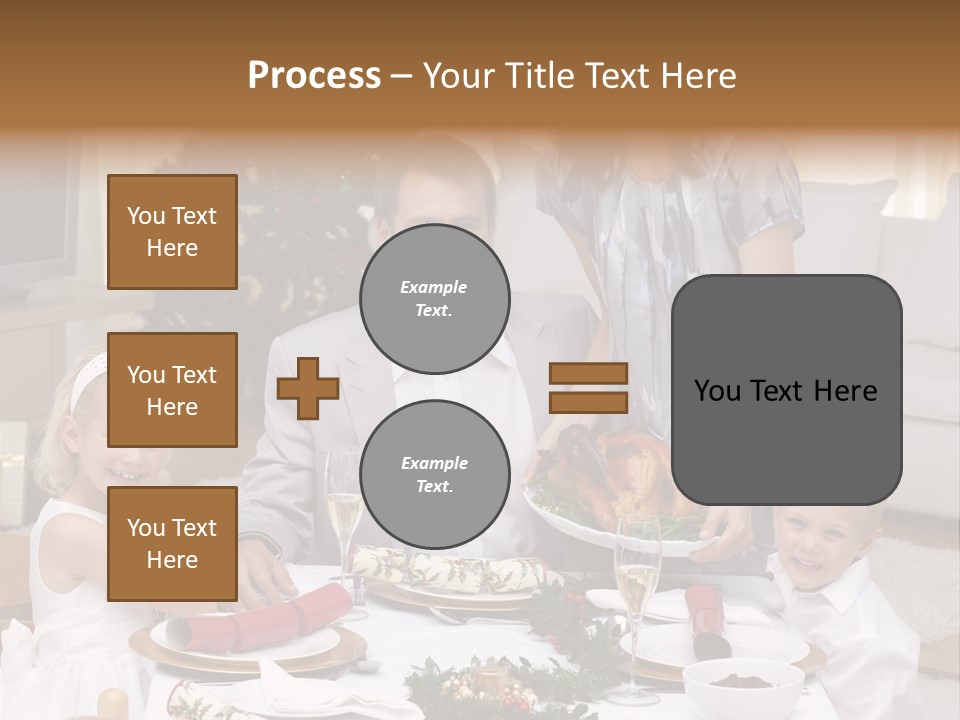 Process – Your Title Text Here

You Text Here

You Text Here

You Text Here

Example Text.

Example Text.

You Text Here